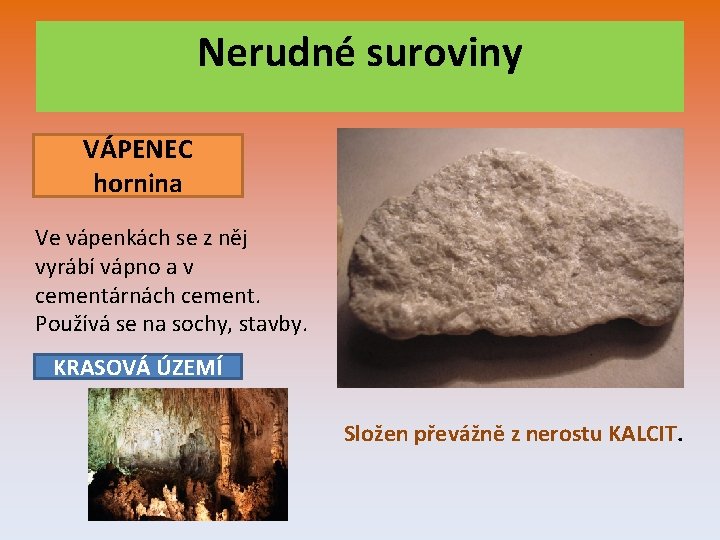 Nerudné suroviny

VÁPENEC
hornina

Ve vápenkách se z něj vyrábí vápno a v cementárnách cement. Používá se na sochy, stavby.

KRASOVÁ ÚZEMÍ

Složen převážně z nerostu KALCIT.